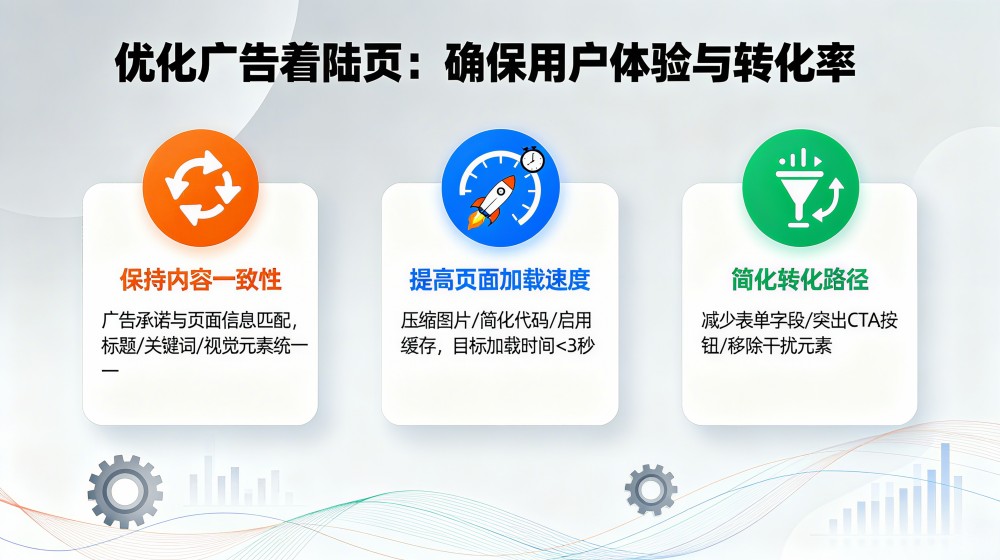 优化广告着陆页：确保用户体验与转化率

保持内容一致性

广告承诺与页面信息匹配，标题/关键词/视觉元素统一一

提高页面加载速度

压缩图片/简化代码/启用缓存，目标加载时间<3秒

简化转化路径

减少表单字段/突出CTA按钮/移除干扰元素